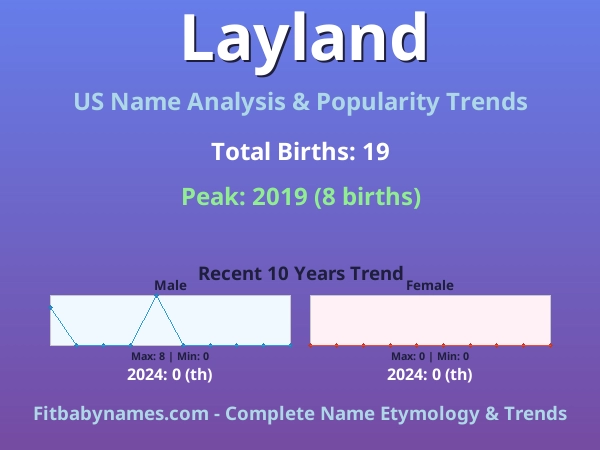 Layland

US Name Analysis & Popularity Trends

Total Births: 19

Peak: 2019 (8 births)

Recent 10 Years Trend

Male

Max: 8 | Min: 0

2024: 0 (th)

Female

Max: 0 | Min: 0

2024: 0 (th)

Fitbabynames.com - Complete Name Etymology & Trends